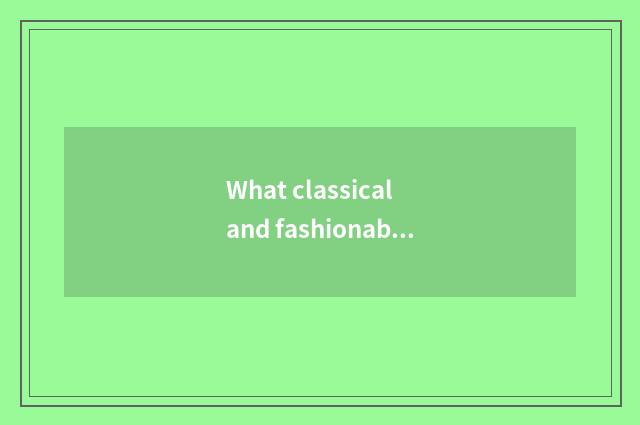 What classical and fashionab...